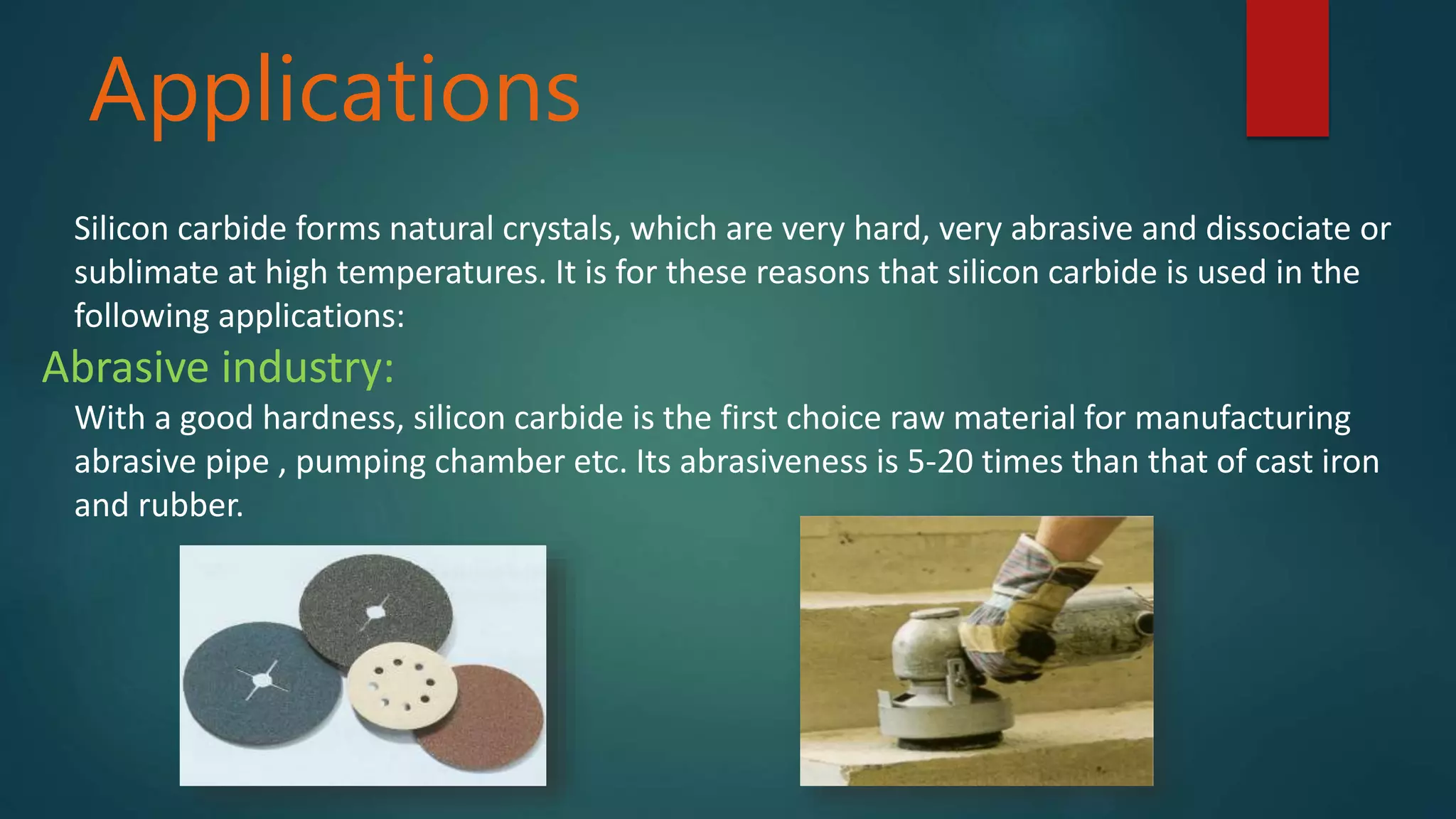 Applications

Silicon carbide forms natural crystals, which are very hard, very abrasive and dissociate or sublimate at high temperatures. It is for these reasons that silicon carbide is used in the following applications:

Abrasive industry:

With a good hardness, silicon carbide is the first choice raw material for manufacturing abrasive pipe , pumping chamber etc. Its abrasiveness is 5-20 times than that of cast iron and rubber.